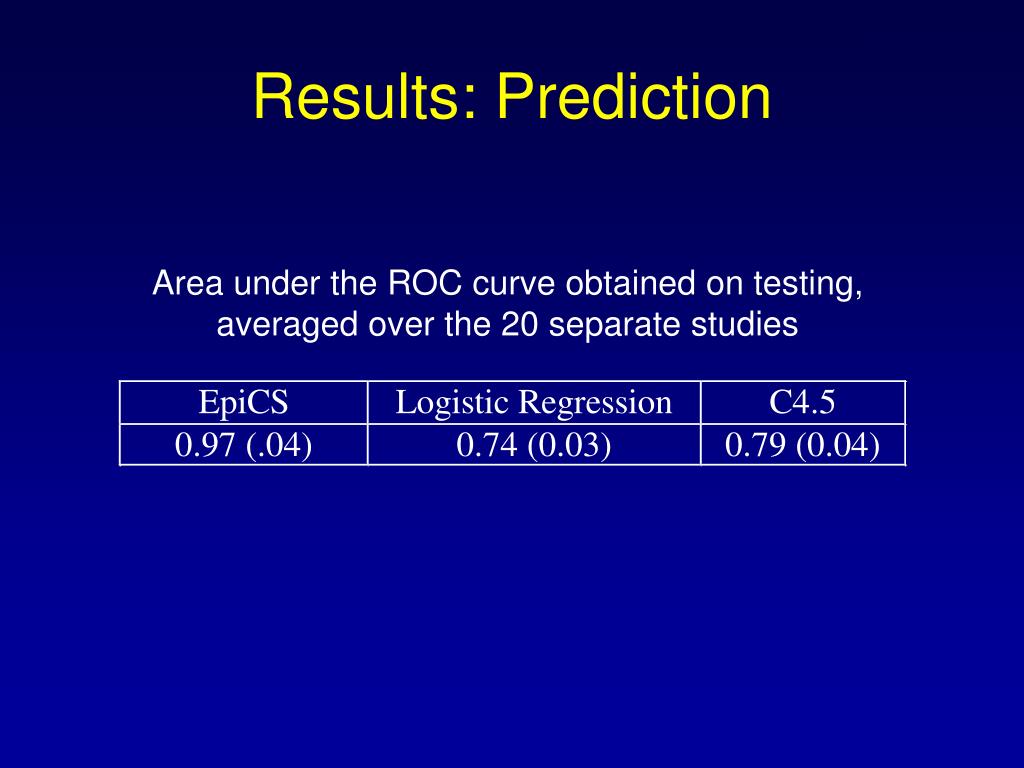 Results: Prediction

Area under the ROC curve obtained on testing, averaged over the 20 separate studies

| EpiCS | Logistic Regression | C4.5 |
|---|---|---|
| 0.97 (.04) | 0.74 (0.03) | 0.79 (0.04) |